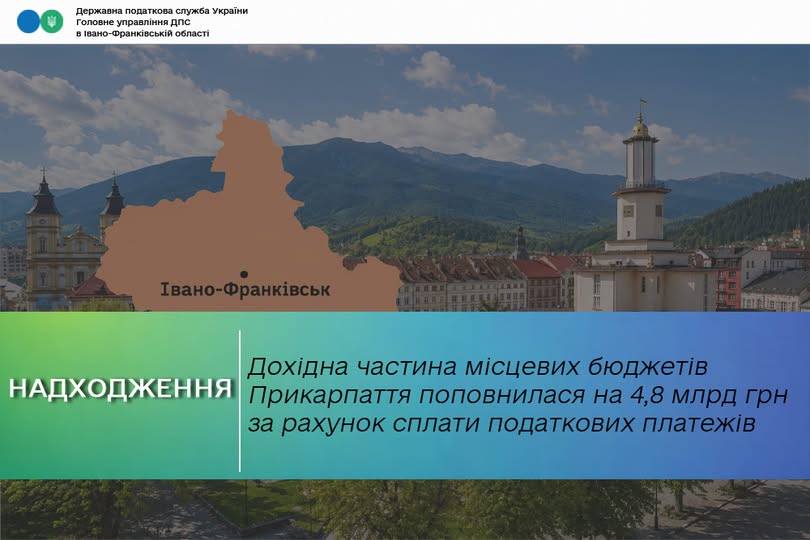 Державна податкова служба України
Головне управління ДПС
в Івано-Франківській області

Івано-Франківськ

НАДХОДЖЕННЯ

Дохідна частина місцевих бюджетів Прикарпаття поповнилася на 4,8 млрд грн за рахунок сплати податкових платежів